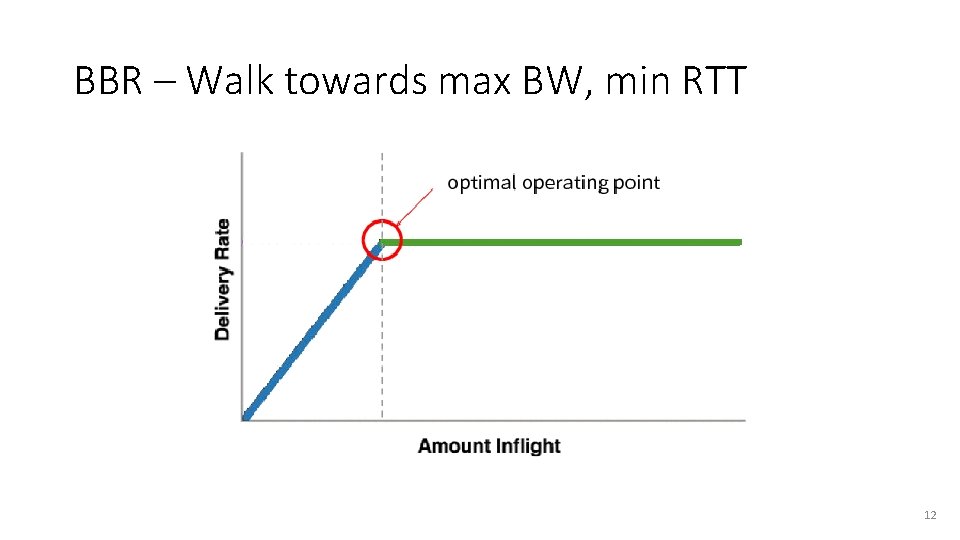 BBR – Walk towards max BW, min RTT

optimal operating point

Delivery Rate

Amount Inflight

12